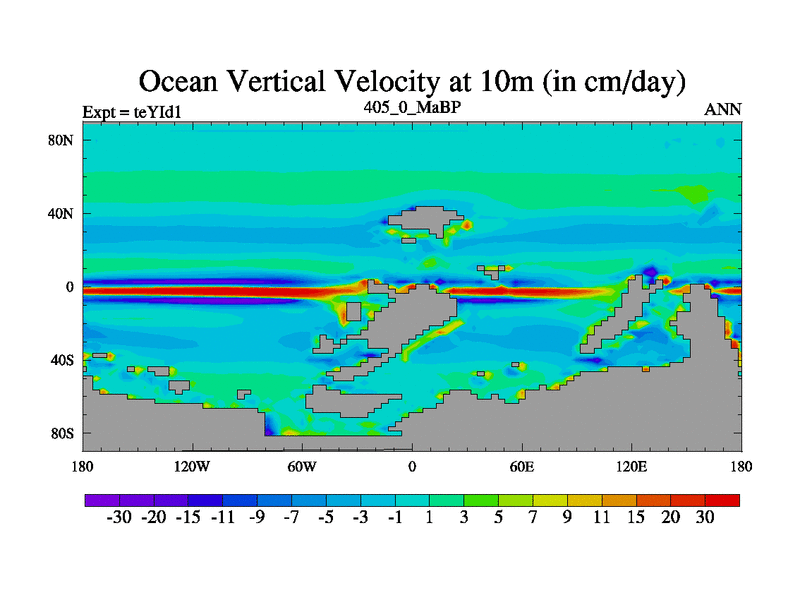 Ocean Vertical Velocity at 10m (in cm/day)

Expt = teYId1
405_0_MaBP
ANN

80N
40N
0
40S
80S

180
120W
60W
0
60E
120E
180

-30 -20 -15 -11 -9 -7 -5 -3 -1 1 3 5 7 9 11 15 20 30